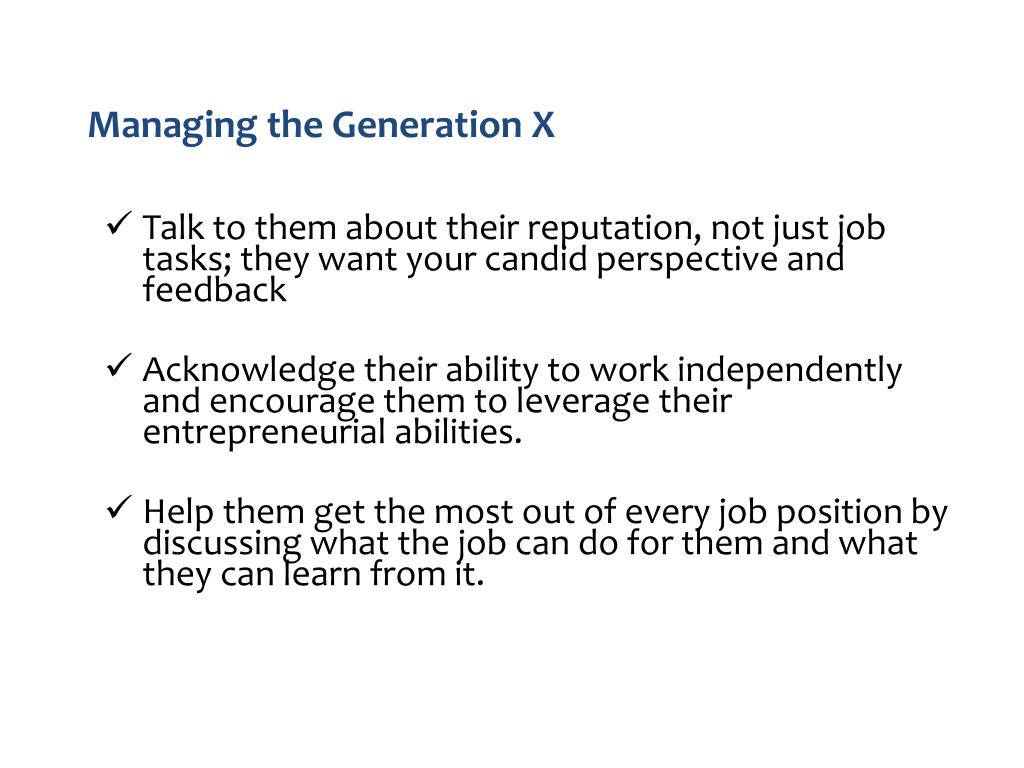 Managing the Generation X

✓ Talk to them about their reputation, not just job tasks; they want your candid perspective and feedback

✓ Acknowledge their ability to work independently and encourage them to leverage their entrepreneurial abilities.

✓ Help them get the most out of every job position by discussing what the job can do for them and what they can learn from it.